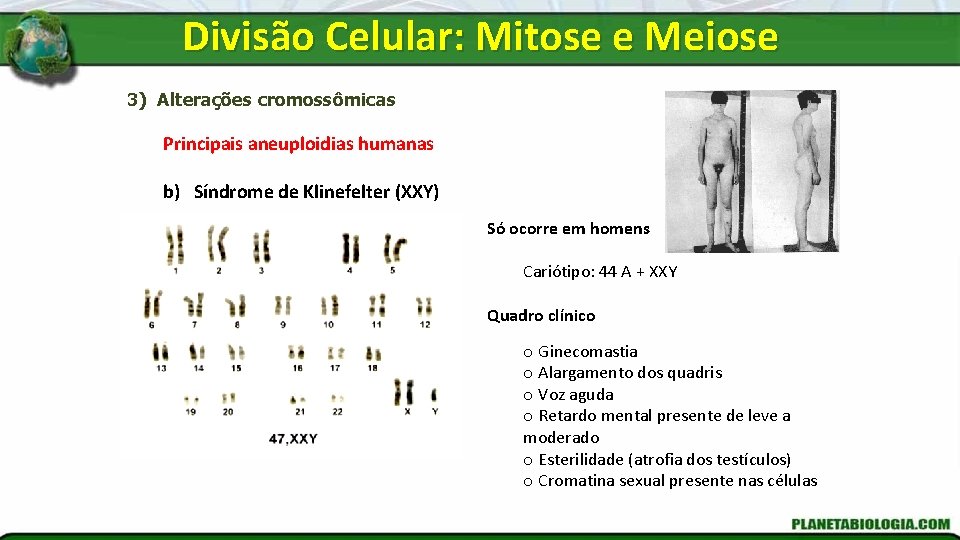 Divisão Celular: Mitose e Meiose

3) Alterações cromossômicas

Principais aneuploidias humanas

b) Síndrome de Klinefelter (XXY)

1 2 3 4 5
6 7 8 9 10 11 12
13 14 15 16 17 18
19 20 21 22 X Y

47,XXY

Só ocorre em homens

Cariótipo: 44 A + XXY

Quadro clínico

o Ginecomastia
o Alargamento dos quadris
o Voz aguda
o Retardo mental presente de leve a moderado
o Esterilidade (atrofia dos testículos)
o Cromatina sexual presente nas células

PLANETABIOLOGIA.COM